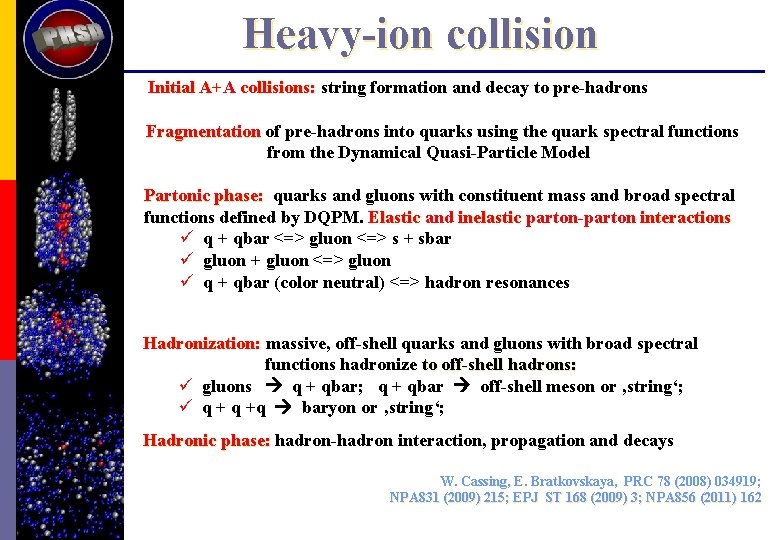 PHSD

Heavy-ion collision

Initial A+A collisions: string formation and decay to pre-hadrons

Fragmentation of pre-hadrons into quarks using the quark spectral functions from the Dynamical Quasi-Particle Model

Partonic phase: quarks and gluons with constituent mass and broad spectral functions defined by DQPM. Elastic and inelastic parton-parton interactions
✓ q + qbar <=> gluon <=> s + sbar
✓ gluon + gluon <=> gluon
✓ q + qbar (color neutral) <=> hadron resonances

Hadronization: massive, off-shell quarks and gluons with broad spectral functions hadronize to off-shell hadrons:
✓ gluons → q + qbar; q + qbar → off-shell meson or ‚string‘;
✓ q + q +q → baryon or ‚string‘;

Hadronic phase: hadron-hadron interaction, propagation and decays

W. Cassing, E. Bratkovskaya, PRC 78 (2008) 034919; NPA831 (2009) 215; EPJ ST 168 (2009) 3; NPA856 (2011) 162